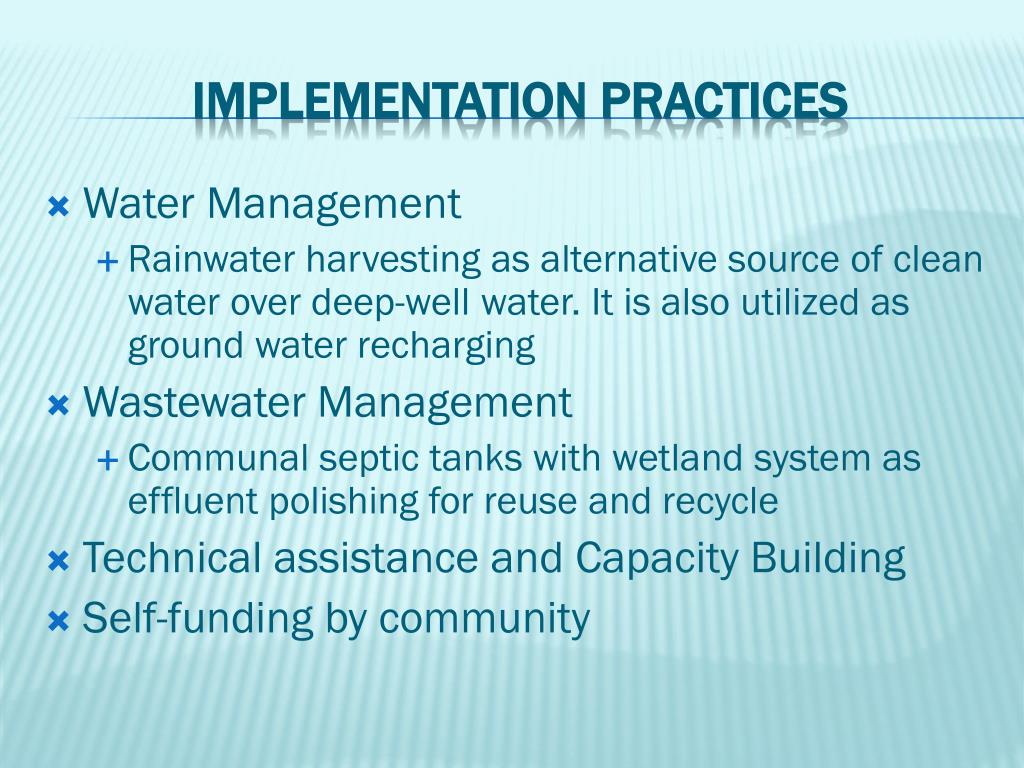 IMPLEMENTATION PRACTICES

Water Management

Rainwater harvesting as alternative source of clean water over deep-well water. It is also utilized as ground water recharging

Wastewater Management

Communal septic tanks with wetland system as effluent polishing for reuse and recycle

Technical assistance and Capacity Building

Self-funding by community